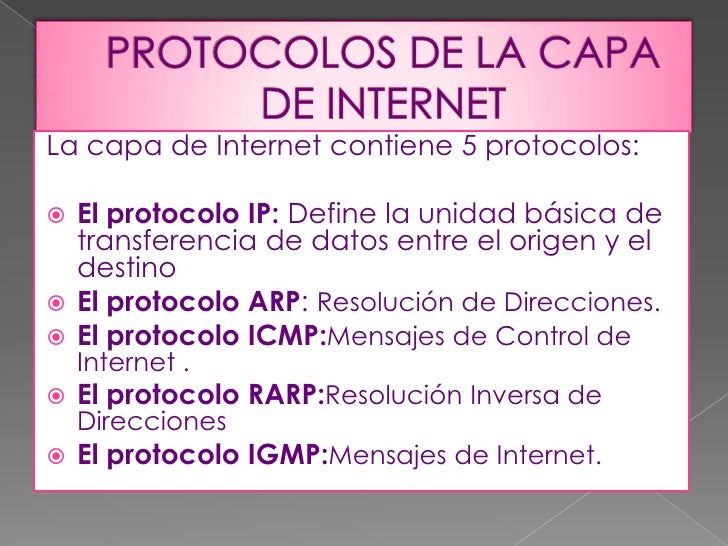 PROTOCOLOS DE LA CAPA DE INTERNET

La capa de Internet contiene 5 protocolos:

El protocolo IP: Define la unidad básica de transferencia de datos entre el origen y el destino

El protocolo ARP: Resolución de Direcciones.

El protocolo ICMP:Mensajes de Control de Internet .

El protocolo RARP:Resolución Inversa de Direcciones

El protocolo IGMP:Mensajes de Internet.